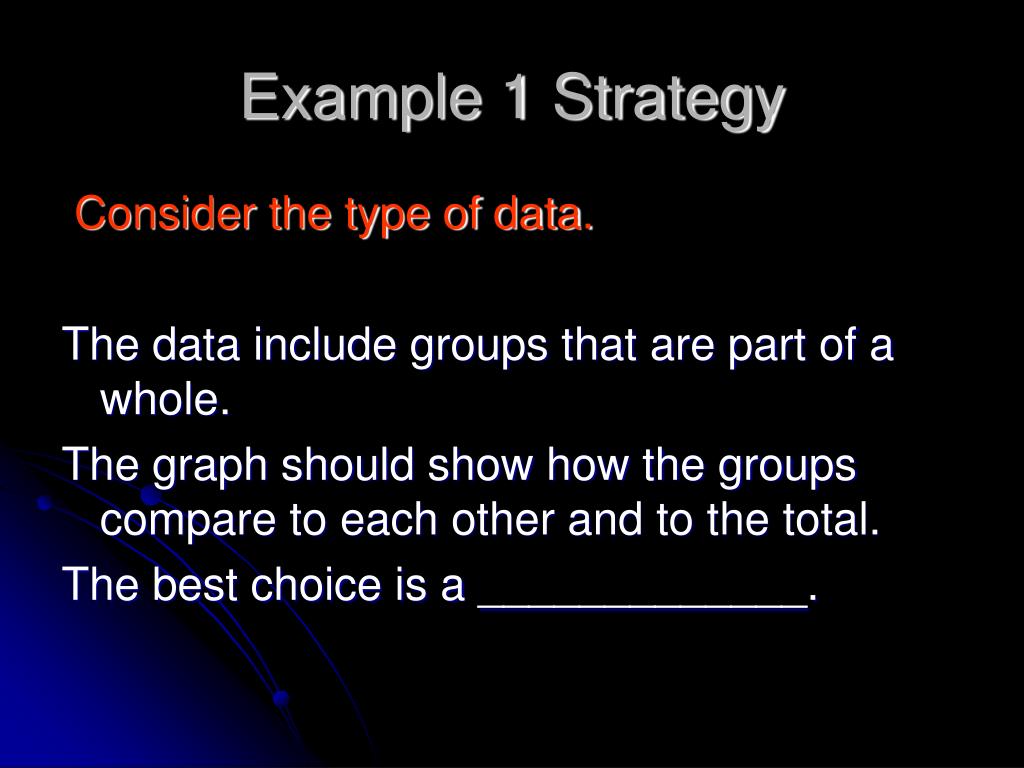 Example 1 Strategy

Consider the type of data.

The data include groups that are part of a whole.

The graph should show how the groups compare to each other and to the total.

The best choice is a _____________.